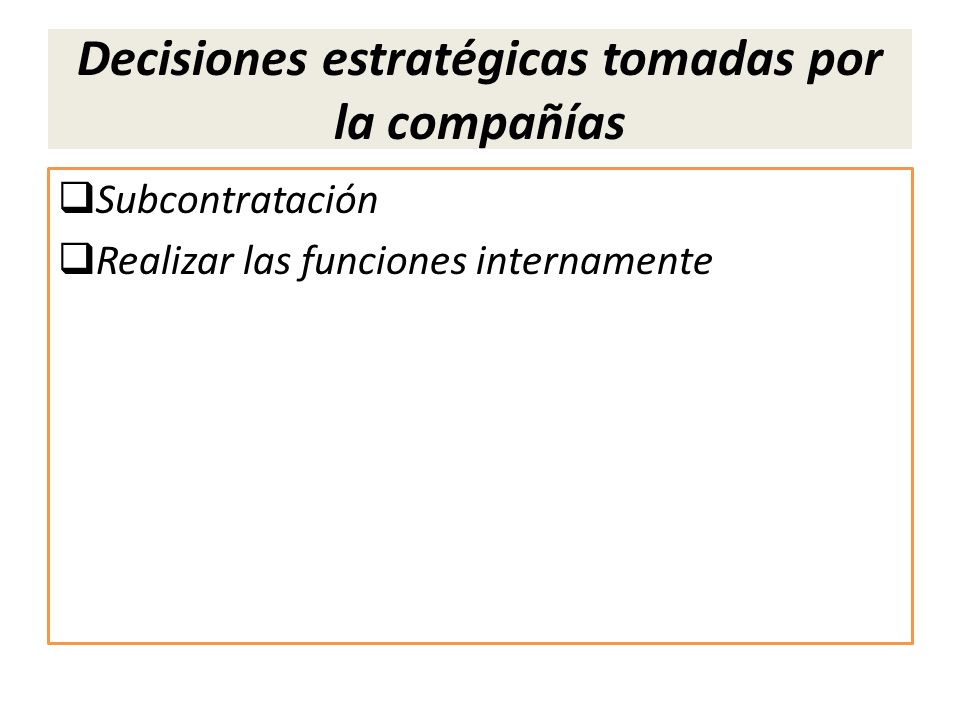 Decisiones estratégicas tomadas por la compañías

❑Subcontratación
❑Realizar las funciones internamente